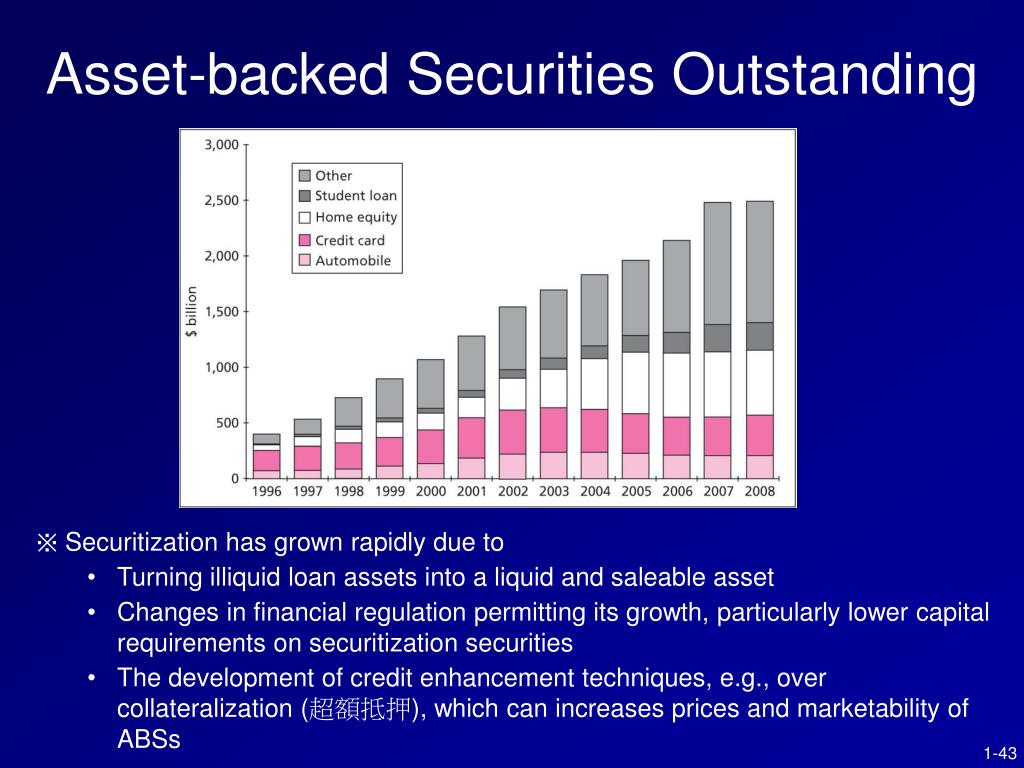 Asset-backed Securities Outstanding

3,000
2,500
2,000
1,500
1,000
500
0

$ billion

Other
Student loan
Home equity
Credit card
Automobile

1996 1997 1998 1999 2000 2001 2002 2003 2004 2005 2006 2007 2008

※ Securitization has grown rapidly due to
• Turning illiquid loan assets into a liquid and saleable asset
• Changes in financial regulation permitting its growth, particularly lower capital requirements on securitization securities
• The development of credit enhancement techniques, e.g., over collateralization (超額抵押), which can increases prices and marketability of ABSs

1-43